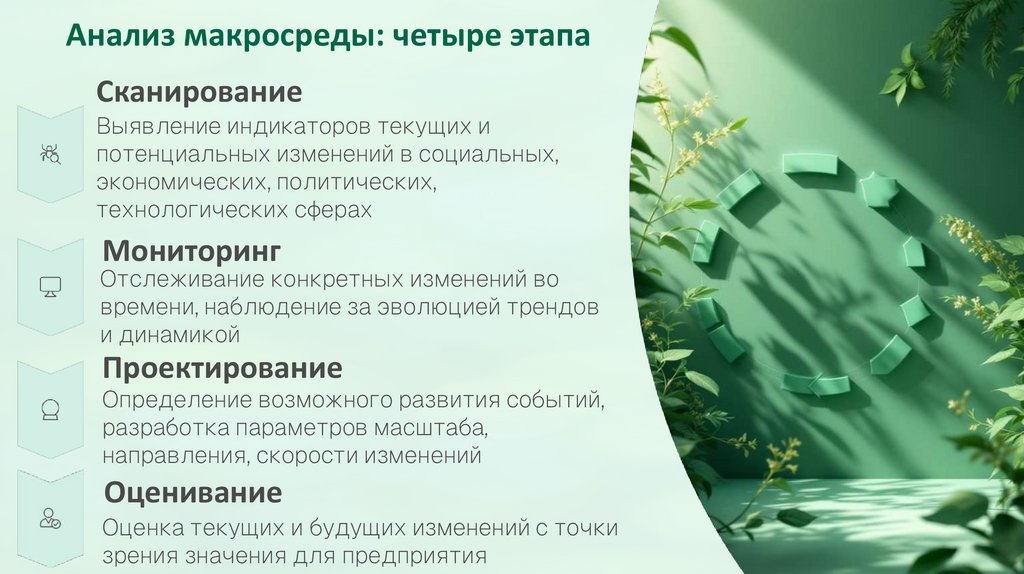 Анализ макросреды: четыре этапа

Сканирование

Выявление индикаторов текущих и потенциальных изменений в социальных, экономических, политических, технологических сферах

Мониторинг

Отслеживание конкретных изменений во времени, наблюдение за эволюцией трендов и динамикой

Проектирование

Определение возможного развития событий, разработка параметров масштаба, направления, скорости изменений

Оценивание

Оценка текущих и будущих изменений с точки зрения значения для предприятия